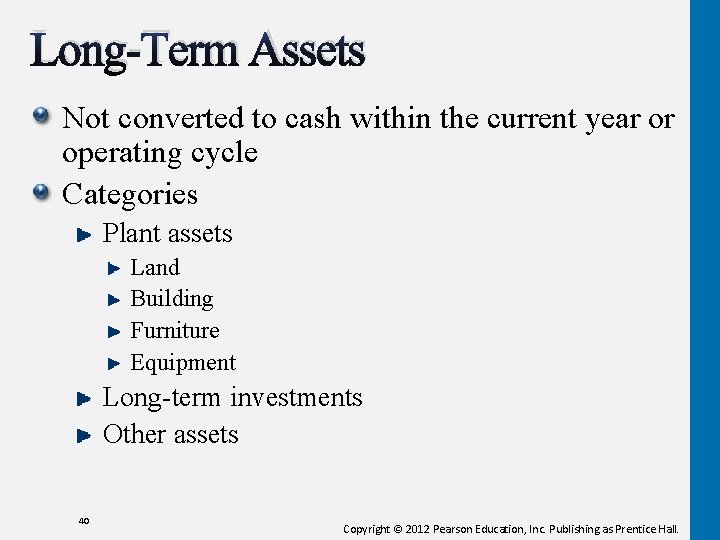 Long-Term Assets

Not converted to cash within the current year or operating cycle

Categories

Plant assets

Land

Building

Furniture

Equipment

Long-term investments

Other assets

40

Copyright © 2012 Pearson Education, Inc. Publishing as Prentice Hall.